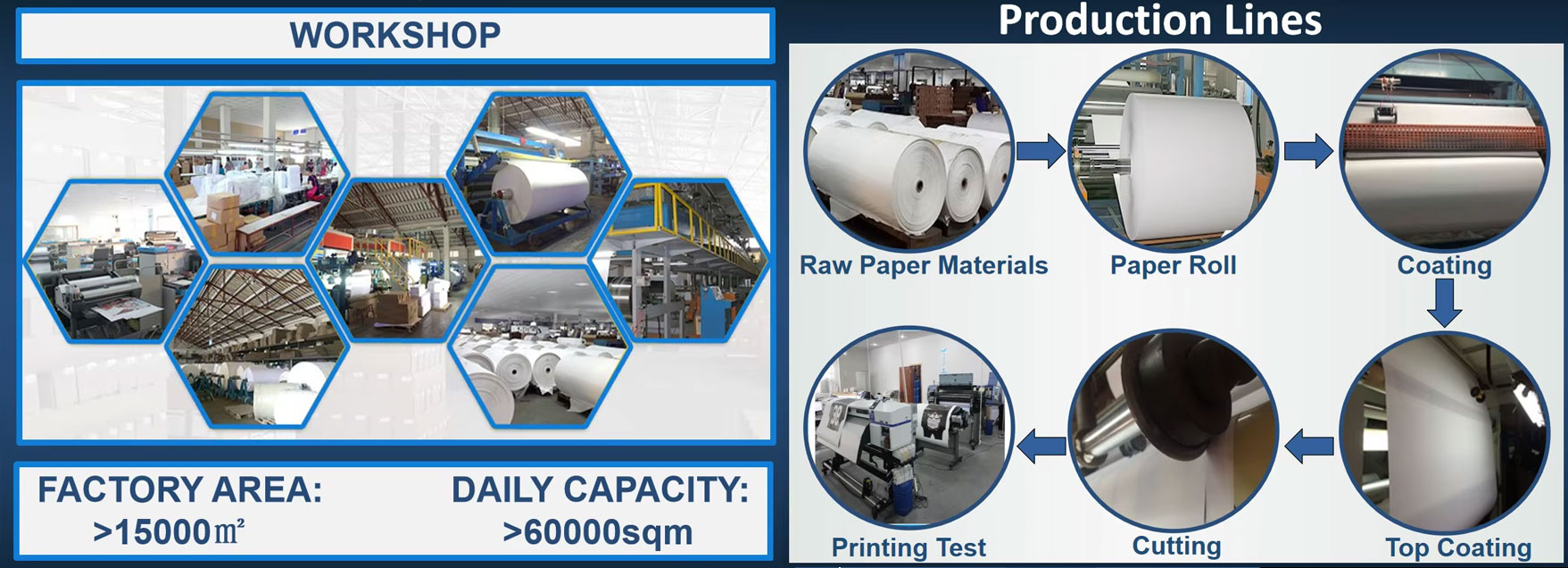 WORKSHOP

FACTORY AREA:
>15000㎡

DAILY CAPACITY:
>60000sqm

Production Lines

Raw Paper Materials

Paper Roll

Coating

Top Coating

Cutting

Printing Test